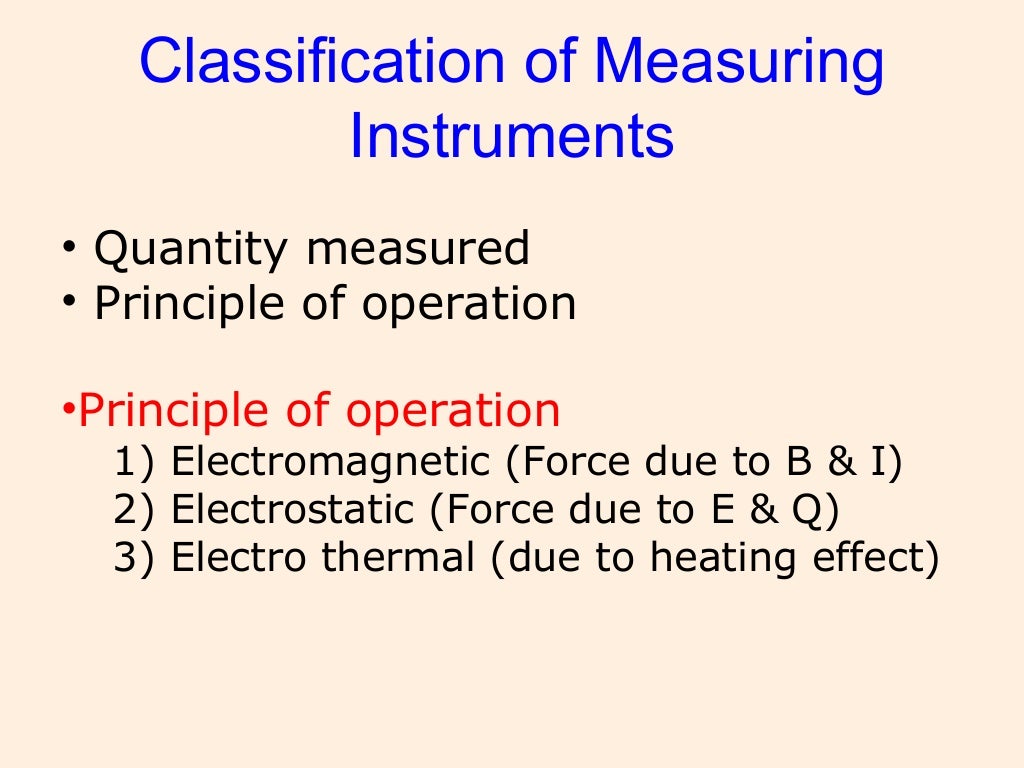 Classification of Measuring Instruments

• Quantity measured
• Principle of operation

•Principle of operation
1) Electromagnetic (Force due to B & I)
2) Electrostatic (Force due to E & Q)
3) Electro thermal (due to heating effect)